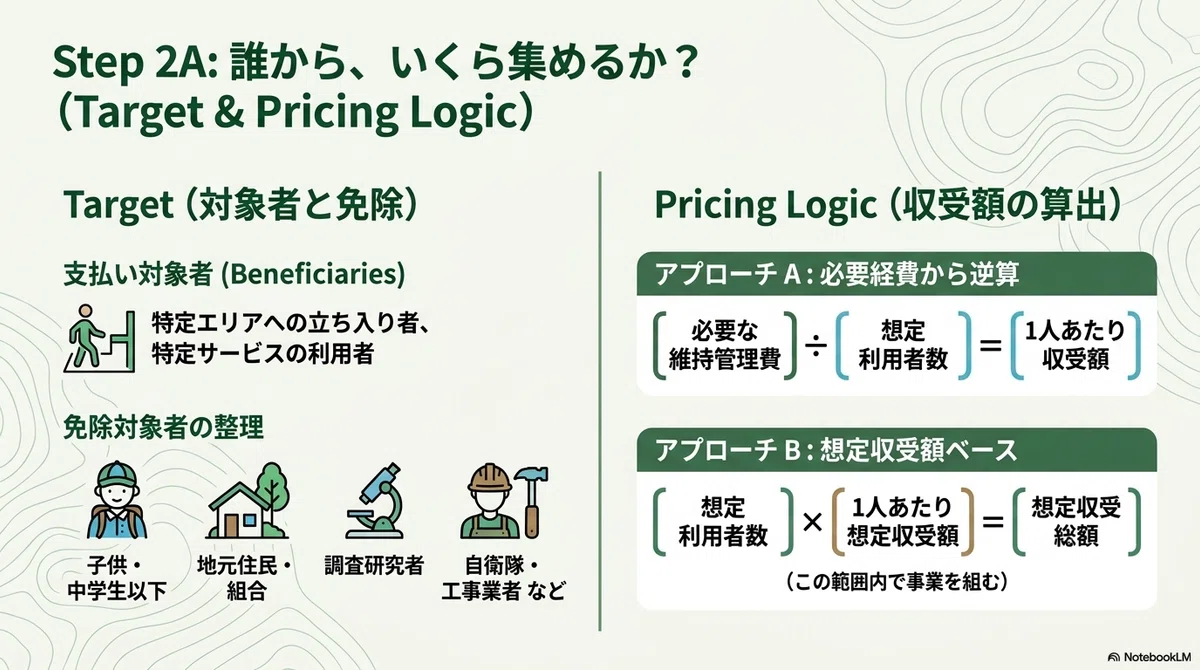 Step 2A: 誰から、いくら集めるか？
（Target & Pricing Logic）

Target（対象者と免除）

支払い対象者 (Beneficiaries)

特定エリアへの立ち入り者、特定サービスの利用者

免除対象者の整理

子供・中学生以下

地元住民・組合

調査研究者

自衛隊・工事業者 など

Pricing Logic（収受額の算出）

アプローチ A : 必要経費から逆算

必要な維持管理費 ÷ 想定利用者数 = 1人あたり収受額

アプローチ B : 想定収受額ベース

想定利用者数 × 1人あたり想定収受額 = 想定収受総額

（この範囲内で事業を組む）

NotebookLM